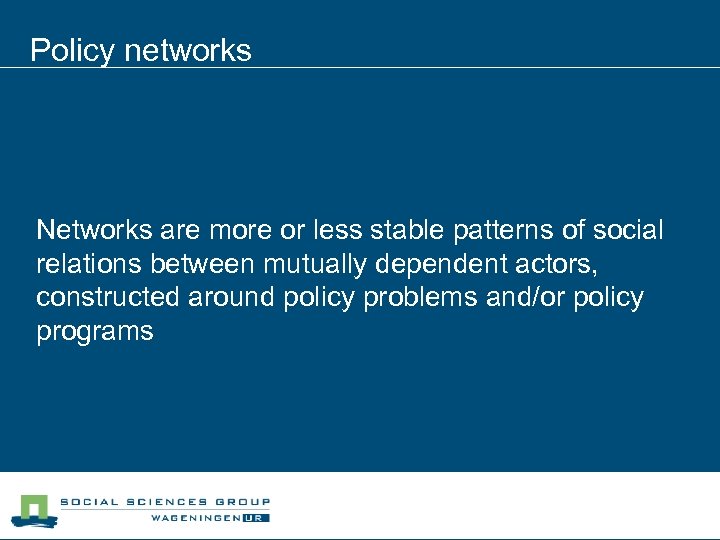 Policy networks

Networks are more or less stable patterns of social relations between mutually dependent actors, constructed around policy problems and/or policy programs

SOCIAL SCIENCES GROUP
WAGENINGEN UR